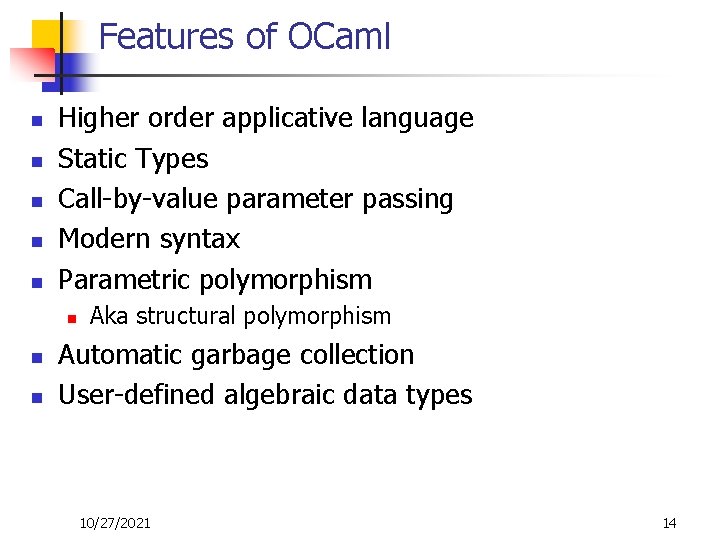 Features of OCaml

- Higher order applicative language
- Static Types
- Call-by-value parameter passing
- Modern syntax
- Parametric polymorphism
  - Aka structural polymorphism
- Automatic garbage collection
- User-defined algebraic data types

10/27/2021

14